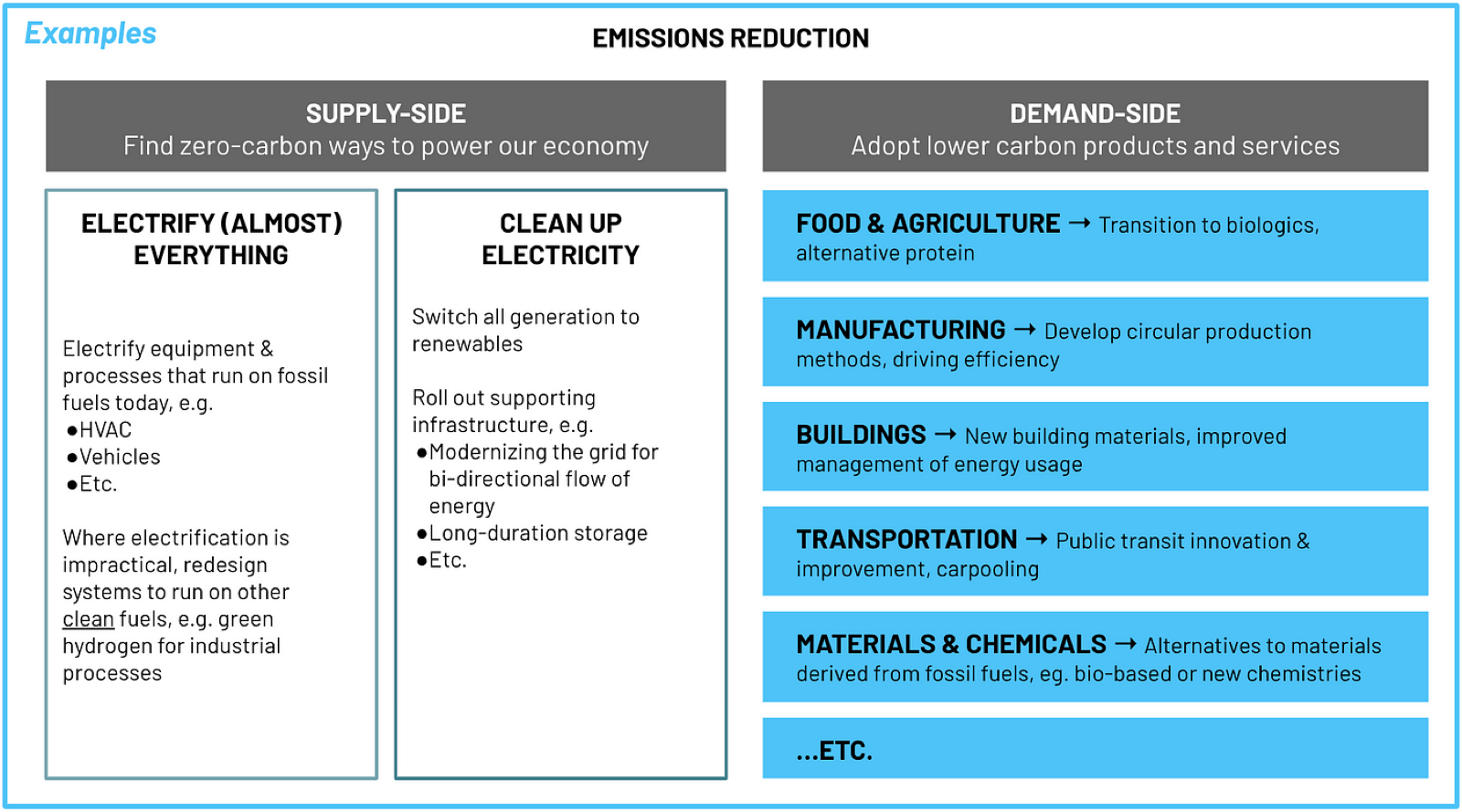 Examples

EMISSIONS REDUCTION

SUPPLY-SIDE
Find zero-carbon ways to power our economy

ELECTRIFY (ALMOST) EVERYTHING

Electrify equipment & processes that run on fossil fuels today, e.g.
●HVAC
●Vehicles
●Etc.

Where electrification is impractical, redesign systems to run on other clean fuels, e.g. green hydrogen for industrial processes

CLEAN UP ELECTRICITY

Switch all generation to renewables

Roll out supporting infrastructure, e.g.
●Modernizing the grid for bi-directional flow of energy
●Long-duration storage
●Etc.

DEMAND-SIDE
Adopt lower carbon products and services

FOOD & AGRICULTURE → Transition to biologics, alternative protein

MANUFACTURING → Develop circular production methods, driving efficiency

BUILDINGS → New building materials, improved management of energy usage

TRANSPORTATION → Public transit innovation & improvement, carpooling

MATERIALS & CHEMICALS → Alternatives to materials derived from fossil fuels, eg. bio-based or new chemistries

...ETC.